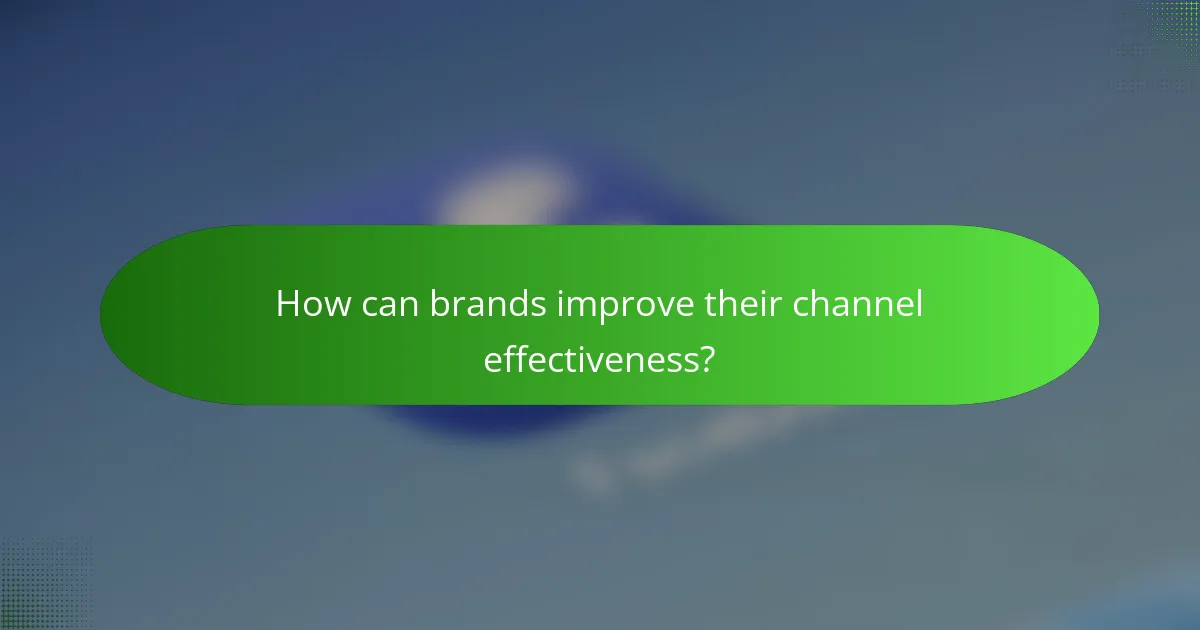 How can brands improve their channel effectiveness?